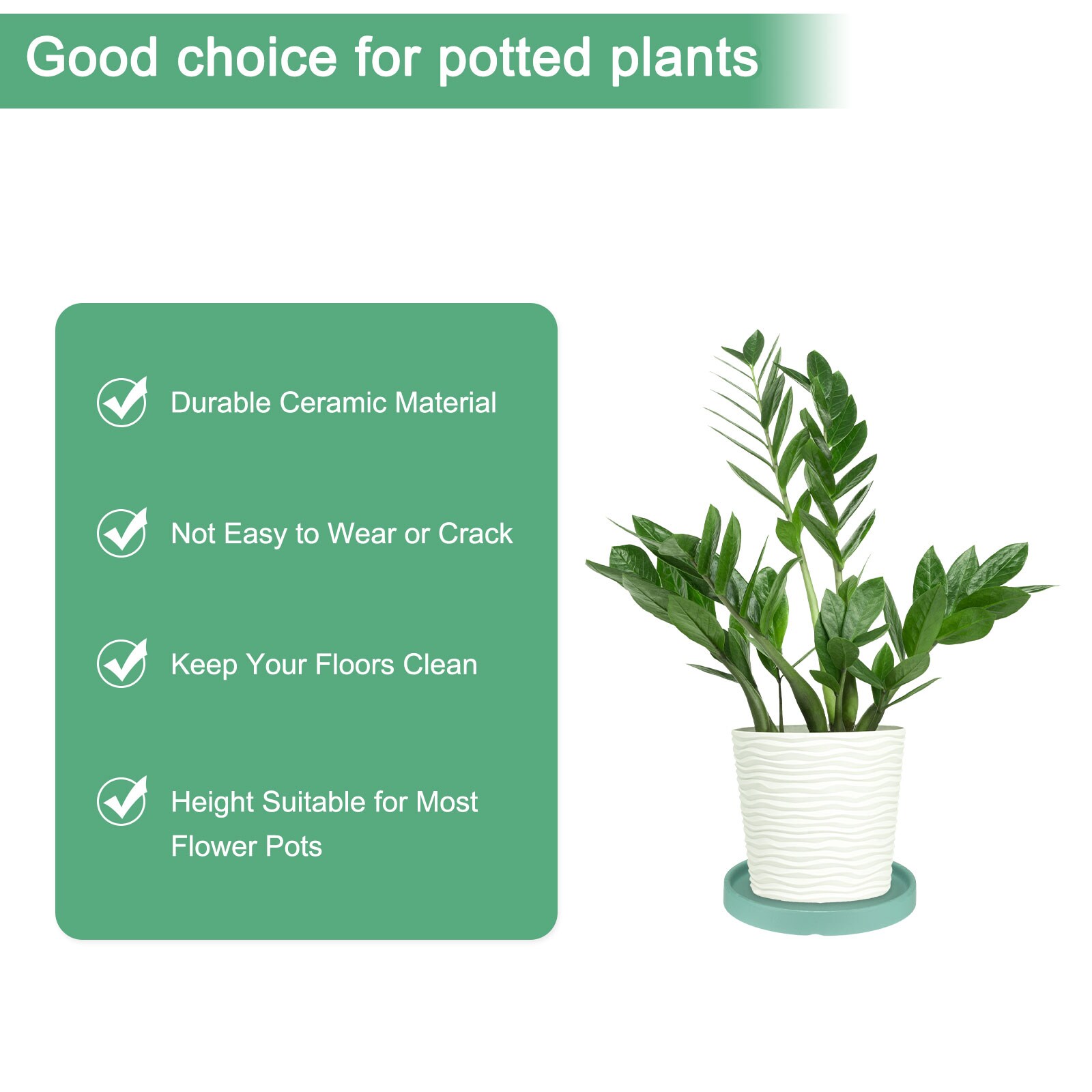 Good choice for potted plants

Durable Ceramic Material

Not Easy to Wear or Crack

Keep Your Floors Clean

Height Suitable for Most Flower Pots